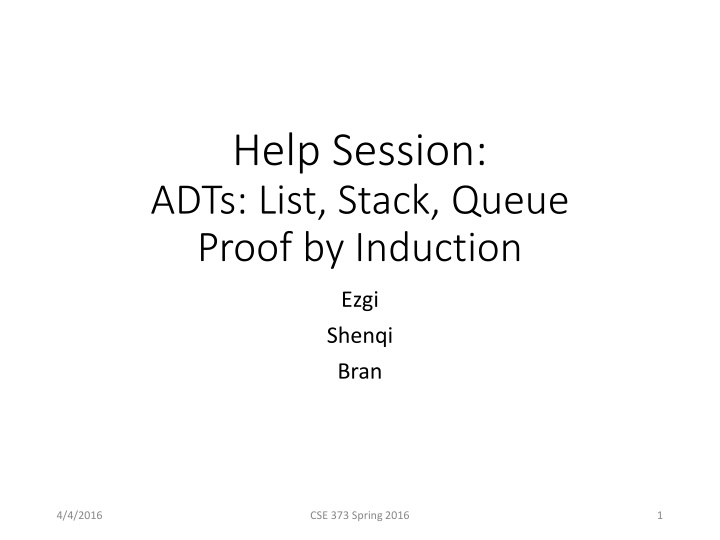 Help Session:
ADTs: List, Stack, Queue
Proof by Induction

Ezgi
Shenqi
Bran

4/4/2016 CSE 373 Spring 2016 1